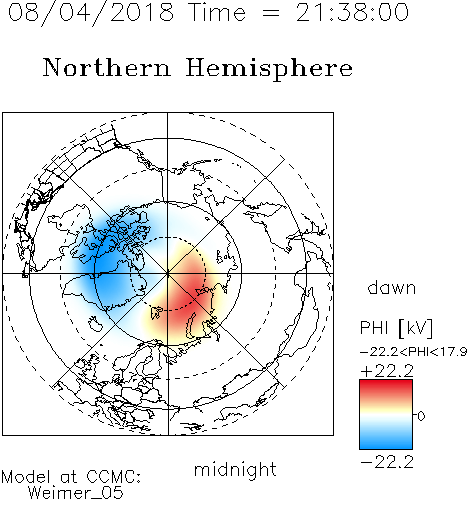 08/04/2018 Time = 21:38:00

Northern Hemisphere

dawn

PHI [kV]
−22.2<PHI<17.9
+22.2
0
−22.2

midnight

Model at CCMC:
Weimer_05